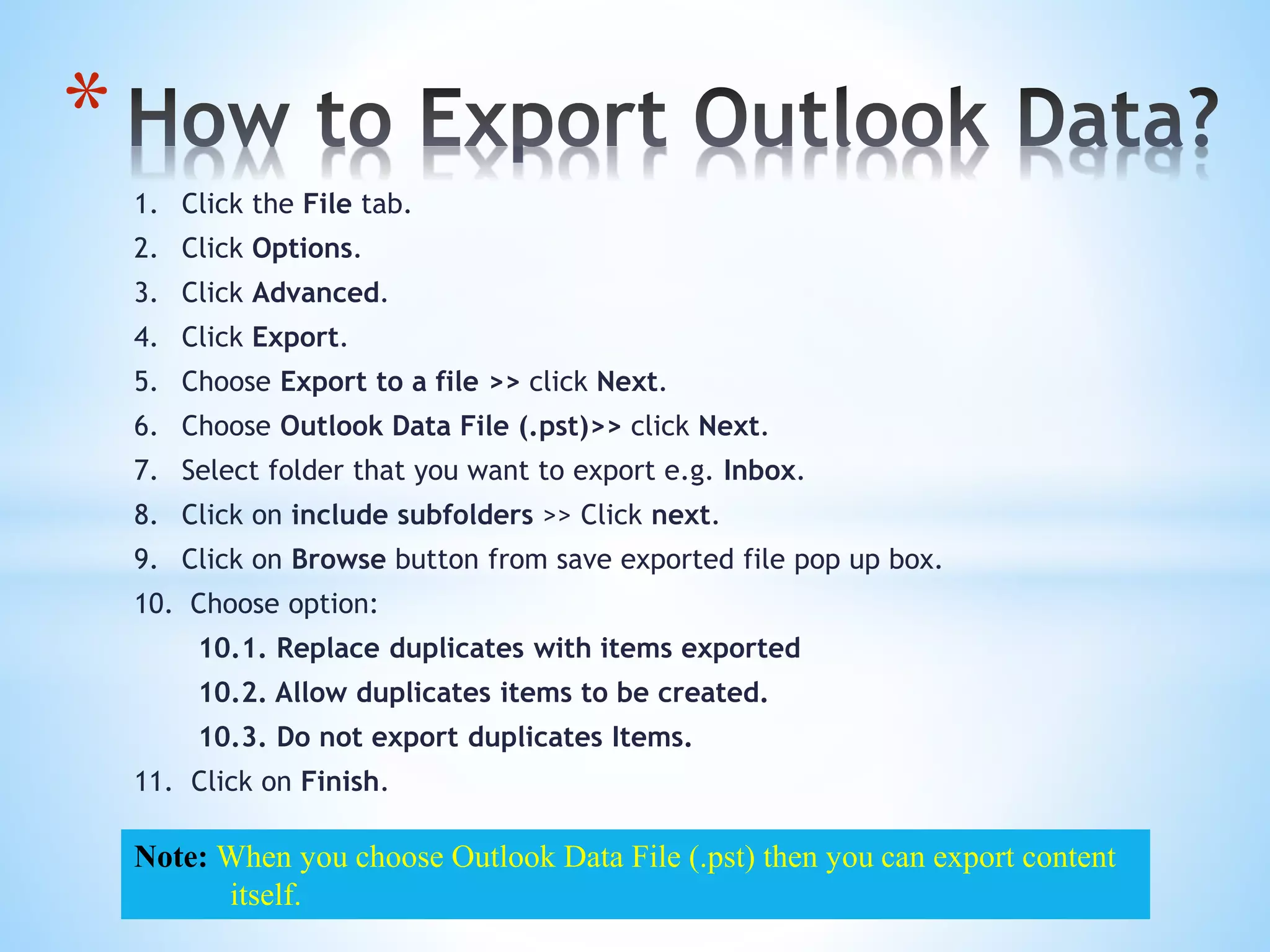 * How to Export Outlook Data?

1. Click the File tab.
2. Click Options.
3. Click Advanced.
4. Click Export.
5. Choose Export to a file >> click Next.
6. Choose Outlook Data File (.pst)>> click Next.
7. Select folder that you want to export e.g. Inbox.
8. Click on include subfolders >> Click next.
9. Click on Browse button from save exported file pop up box.
10. Choose option:
10.1. Replace duplicates with items exported
10.2. Allow duplicates items to be created.
10.3. Do not export duplicates Items.
11. Click on Finish.

Note: When you choose Outlook Data File (.pst) then you can export content itself.